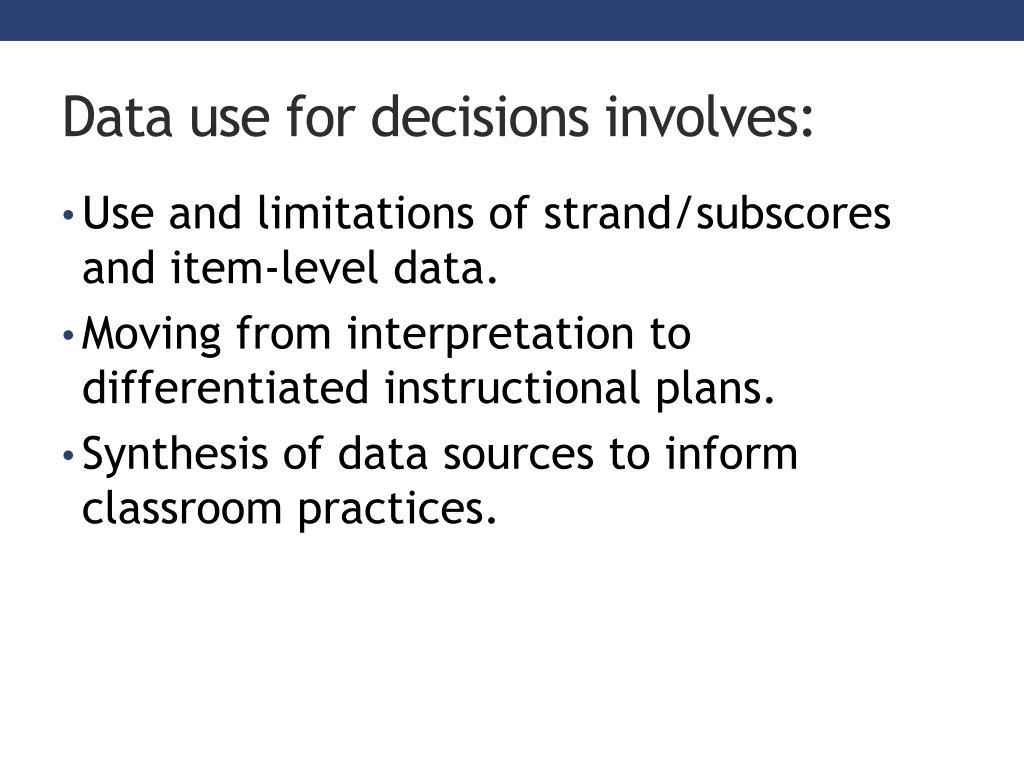 Data use for decisions involves:

• Use and limitations of strand/subscores and item-level data.
• Moving from interpretation to differentiated instructional plans.
• Synthesis of data sources to inform classroom practices.